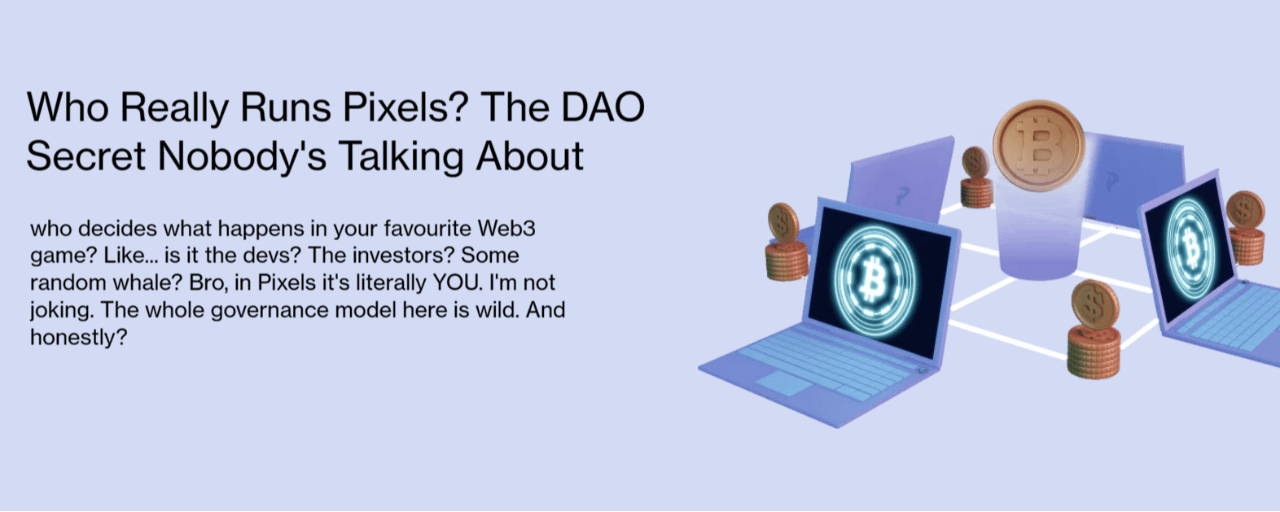 Who Really Runs Pixels? The DAO Secret Nobody's Talking About

who decides what happens in your favourite Web3 game? Like... is it the devs? The investors? Some random whale? Bro, in Pixels it's literally YOU. I'm not joking. The whole governance model here is wild. And honestly?